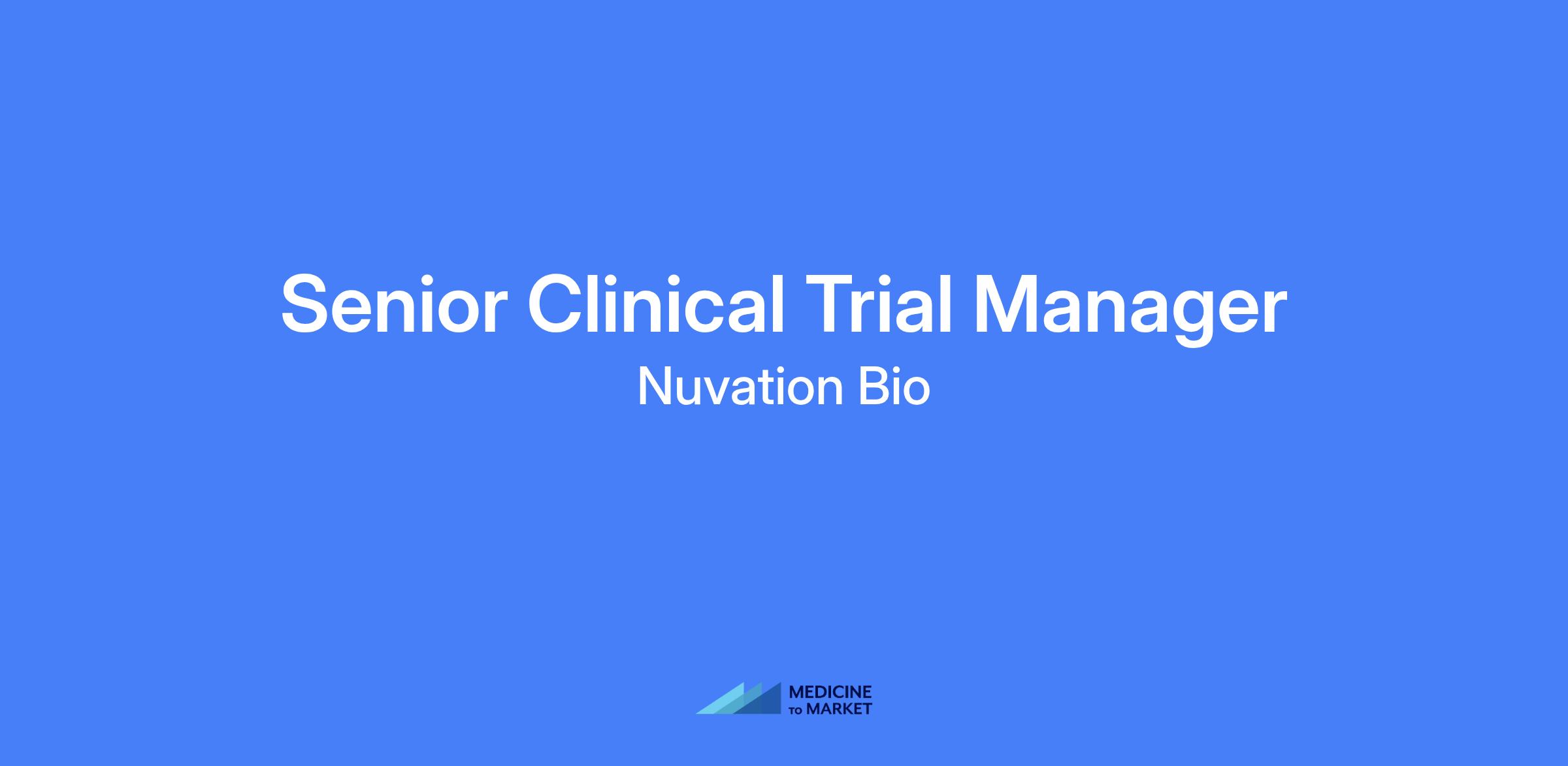 Senior Clinical Trial Manager

Nuvation Bio

MEDICINE TO MARKET